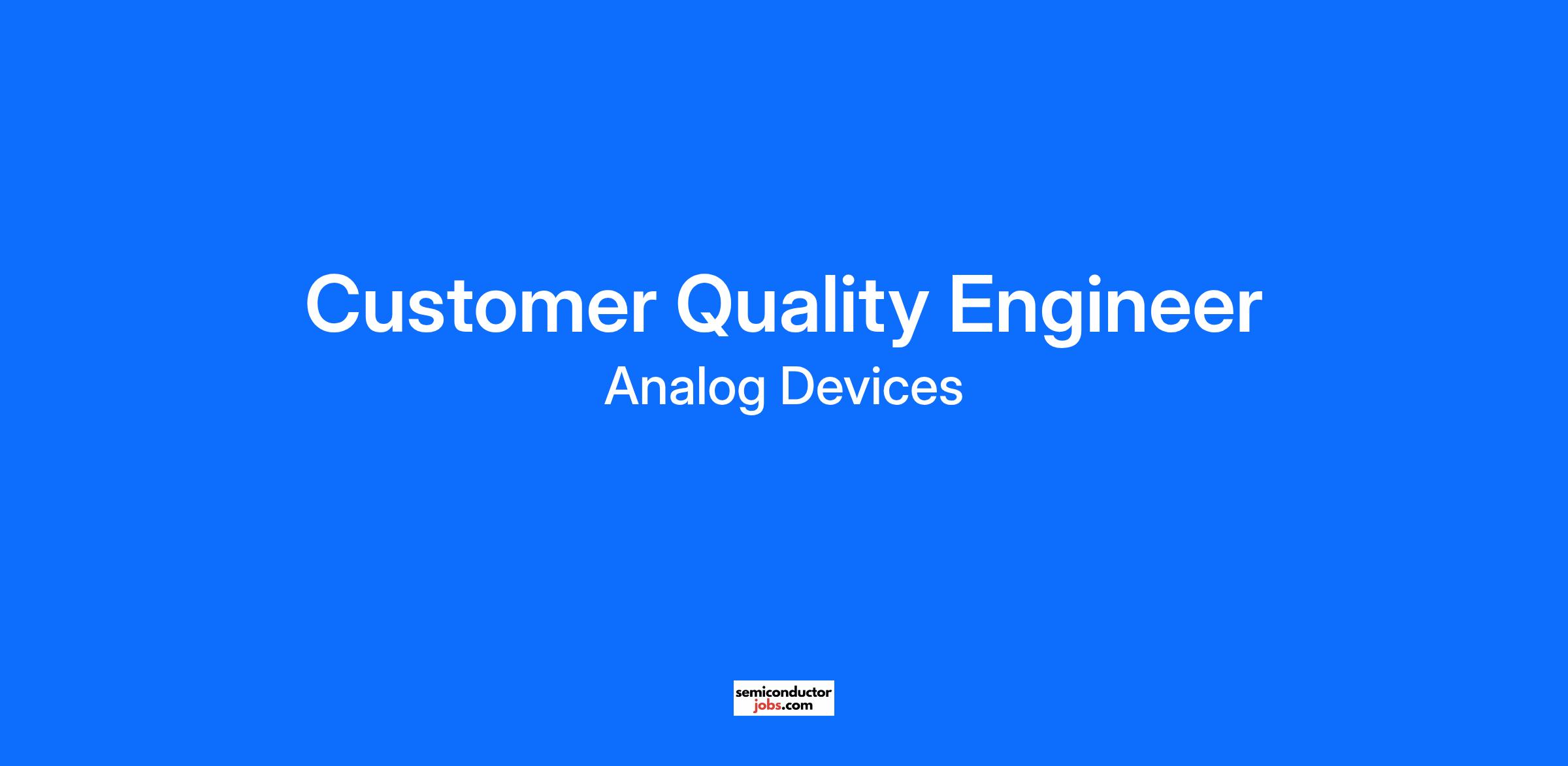 Customer Quality Engineer

Analog Devices

semiconductor
jobs.com